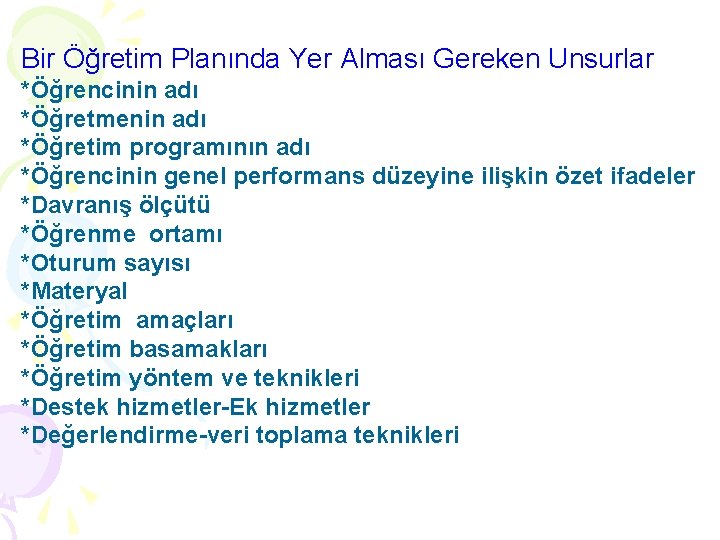 Bir Öğretim Planında Yer Alması Gereken Unsurlar
*Öğrencinin adı
*Öğretmenin adı
*Öğretim programının adı
*Öğrencinin genel performans düzeyine ilişkin özet ifadeler
*Davranış ölçütü
*Öğrenme ortamı
*Oturum sayısı
*Materyal
*Öğretim amaçları
*Öğretim basamakları
*Öğretim yöntem ve teknikleri
*Destek hizmetler-Ek hizmetler
*Değerlendirme-veri toplama teknikleri